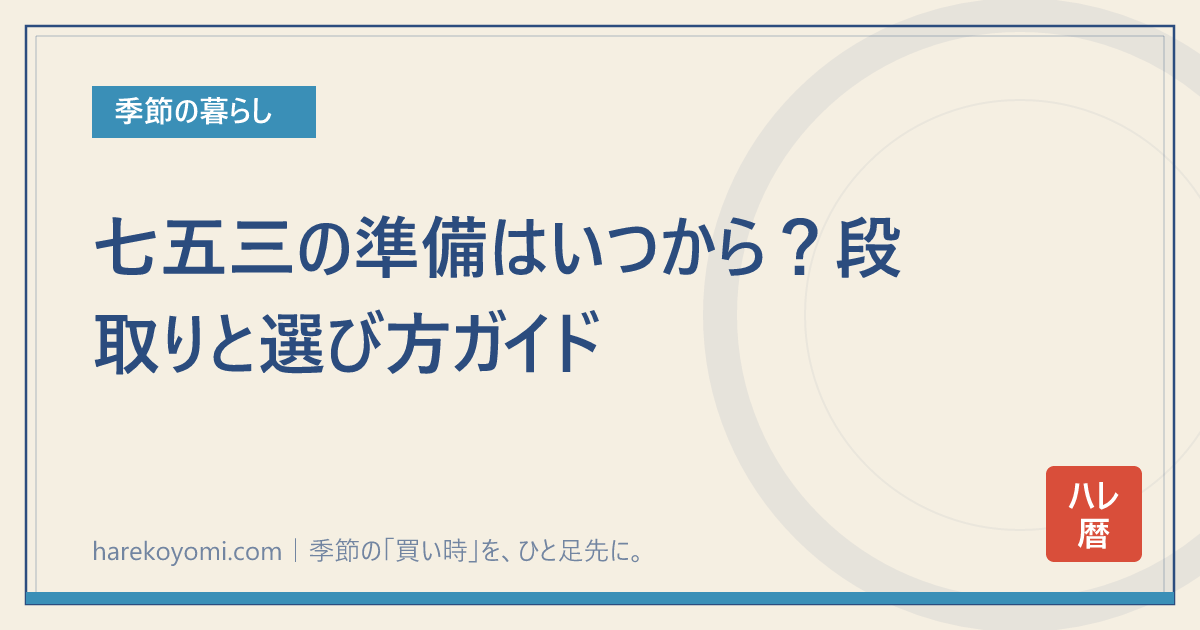 季節の暮らし

七五三の準備はいつから？段取りと選び方ガイド

harekoyomi.com｜季節の「買い時」を、ひと足先に。

ハレ暦